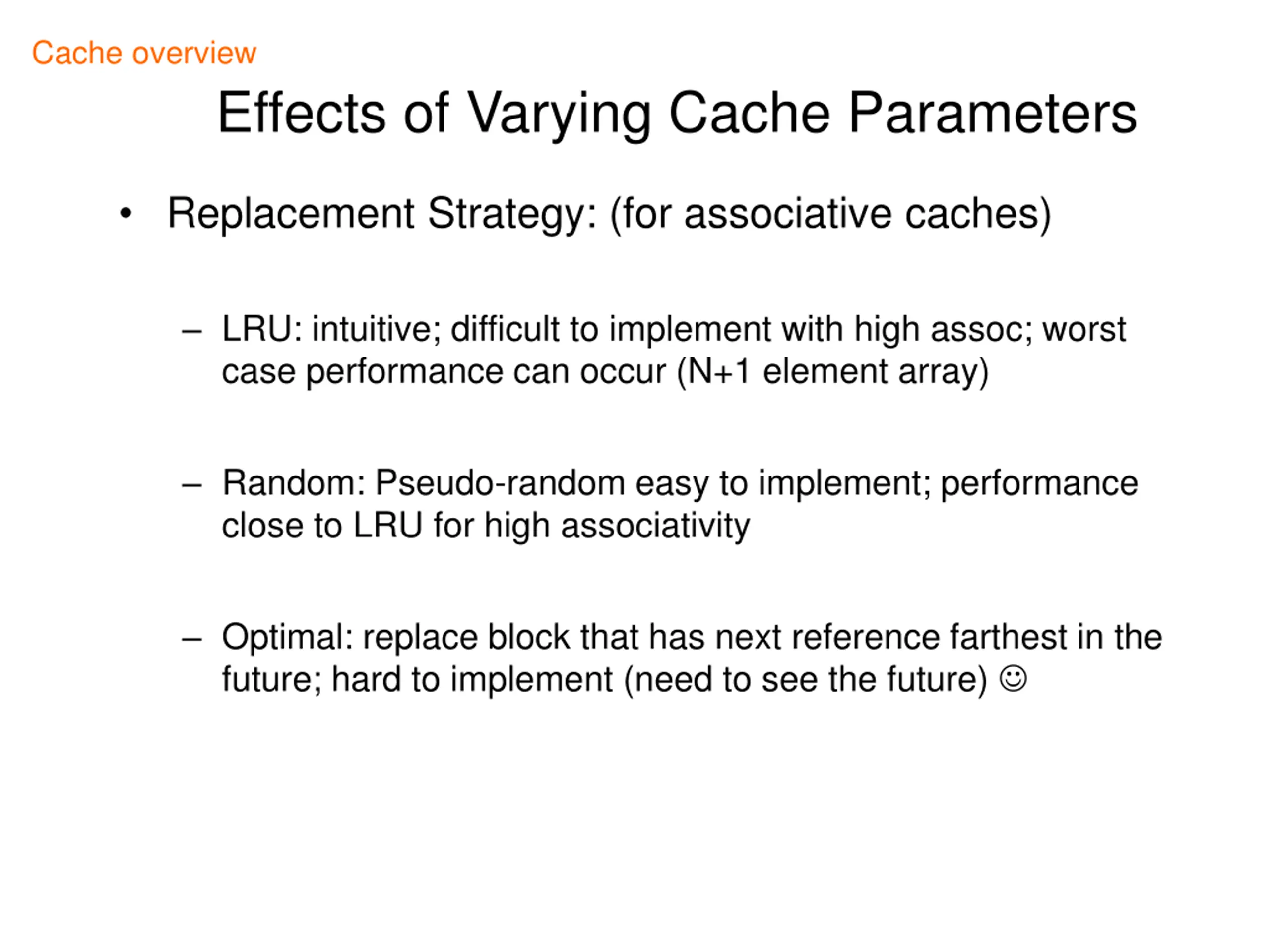 Cache overview

Effects of Varying Cache Parameters

• Replacement Strategy: (for associative caches)

– LRU: intuitive; difficult to implement with high assoc; worst case performance can occur (N+1 element array)

– Random: Pseudo-random easy to implement; performance close to LRU for high associativity

– Optimal: replace block that has next reference farthest in the future; hard to implement (need to see the future) ☺